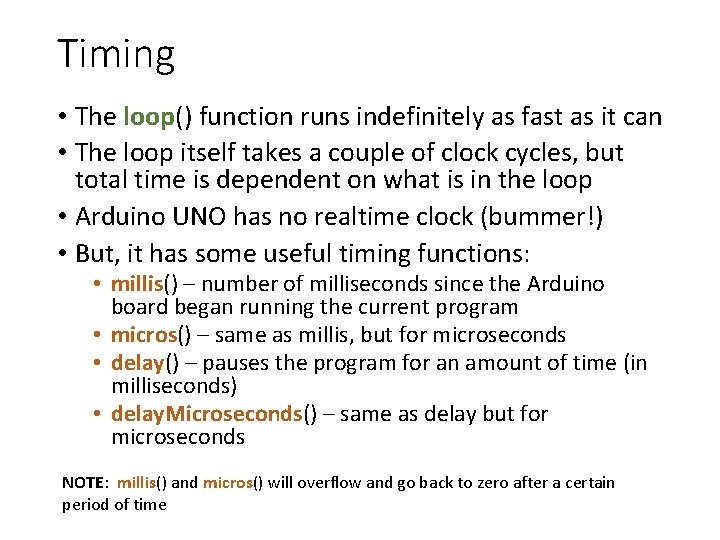 Timing

• The loop() function runs indefinitely as fast as it can
• The loop itself takes a couple of clock cycles, but total time is dependent on what is in the loop
• Arduino UNO has no realtime clock (bummer!)
• But, it has some useful timing functions:
  • millis() – number of milliseconds since the Arduino board began running the current program
  • micros() – same as millis, but for microseconds
  • delay() – pauses the program for an amount of time (in milliseconds)
  • delayMicroseconds() – same as delay but for microseconds

NOTE: millis() and micros() will overflow and go back to zero after a certain period of time